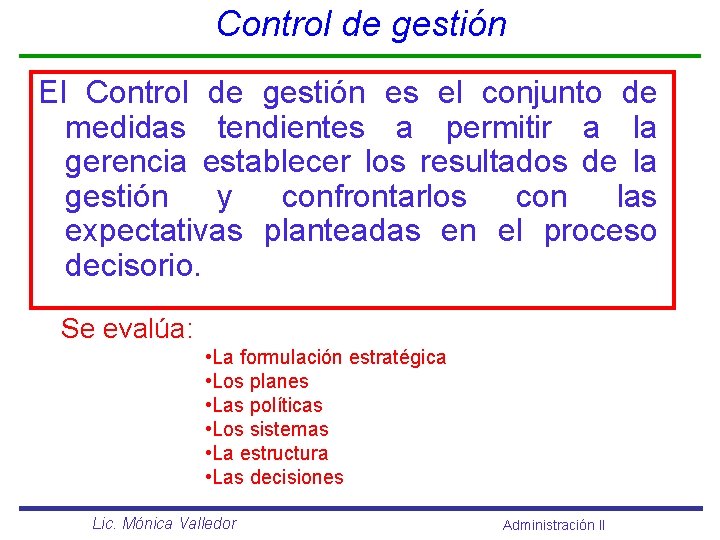 Control de gestión

El Control de gestión es el conjunto de medidas tendientes a permitir a la gerencia establecer los resultados de la gestión y confrontarlos con las expectativas planteadas en el proceso decisorio.

Se evalúa:

•La formulación estratégica
•Los planes
•Las políticas
•Los sistemas
•La estructura
•Las decisiones

Lic. Mónica Valledor

Administración II